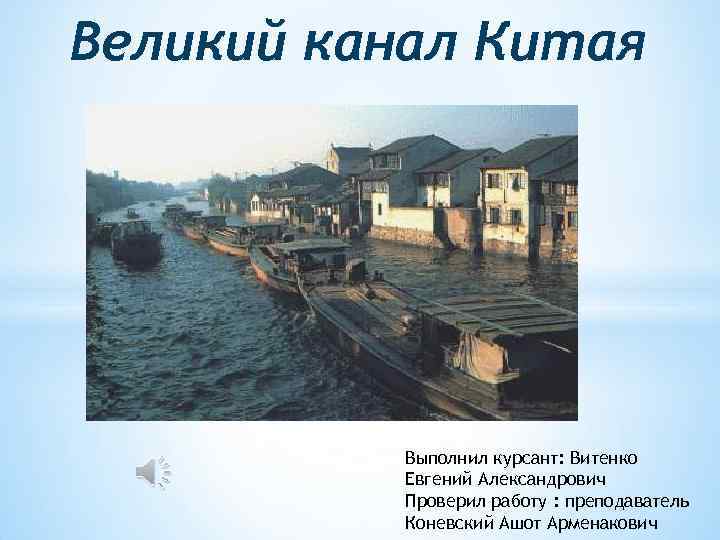 Великий канал Китая

Выполнил курсант: Витенко Евгений Александрович
Проверил работу : преподаватель Коневский Ашот Арменакович